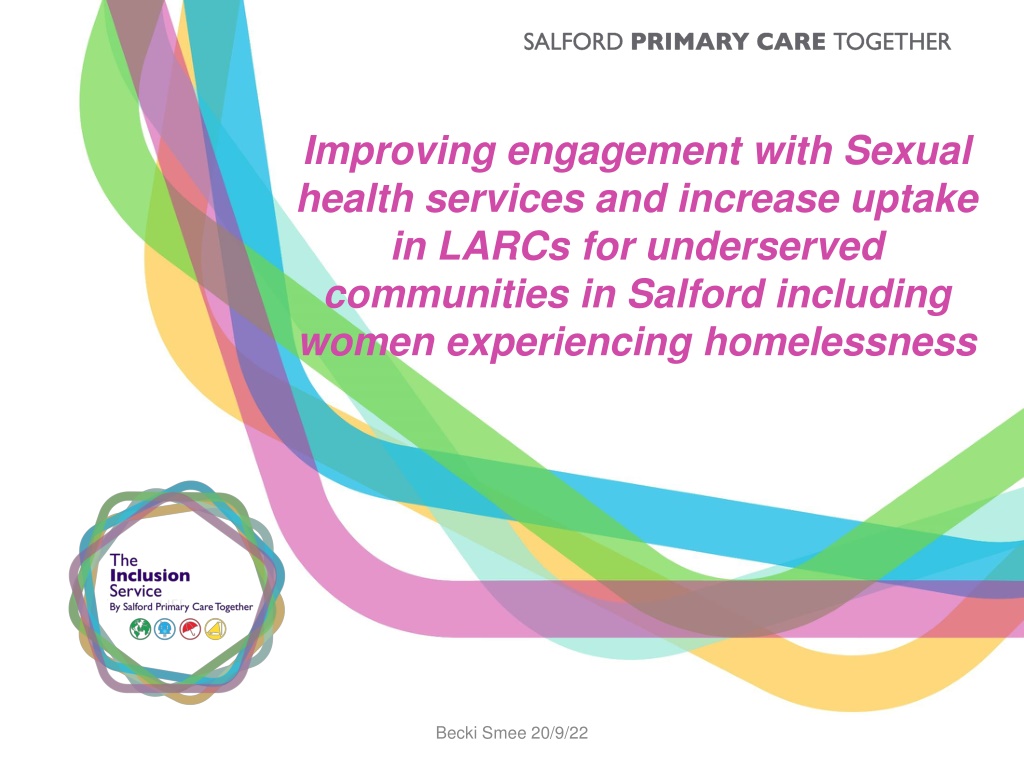 SALFORD PRIMARY CARE TOGETHER

Improving engagement with Sexual health services and increase uptake in LARCs for underserved communities in Salford including women experiencing homelessness

The Inclusion Service
By Salford Primary Care Together

Becki Smee 20/9/22